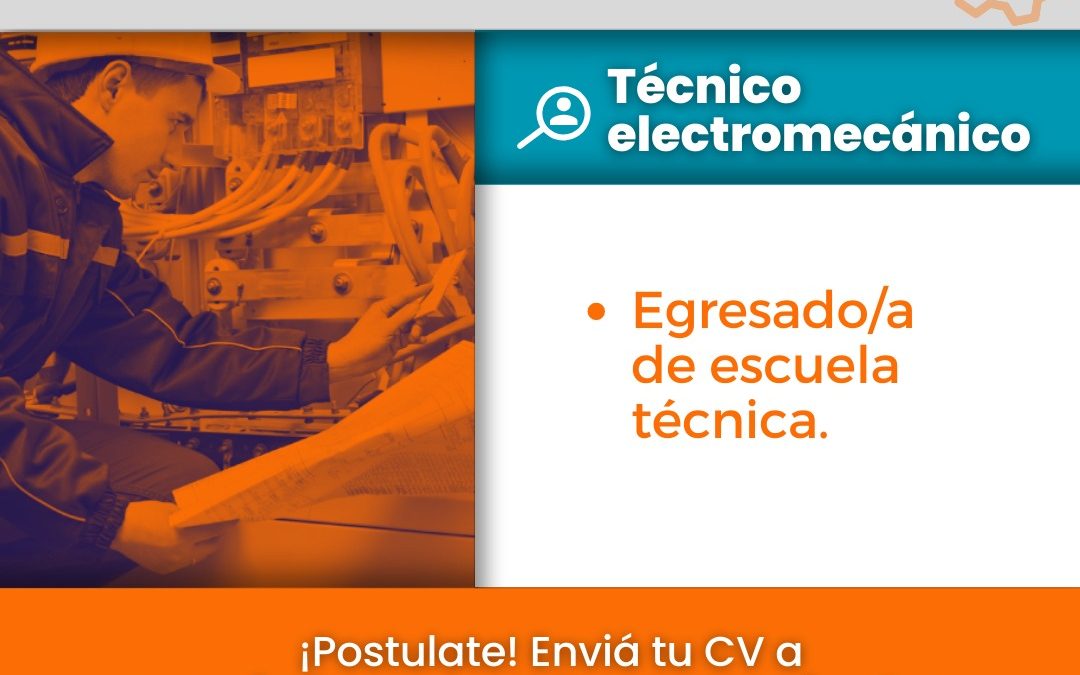 Técnico electromecánico

• Egresado/a de escuela técnica.

¡Postulate! Enviá tu CV a